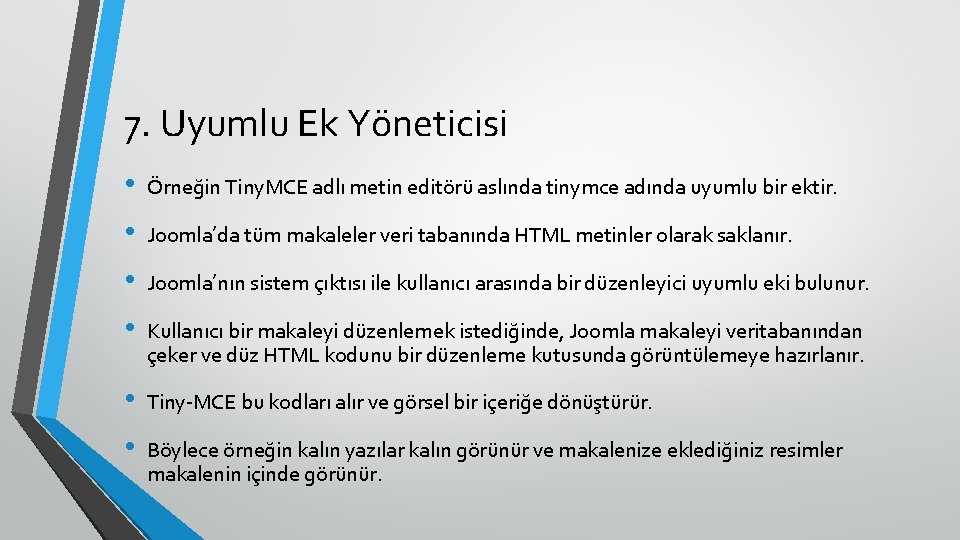 7. Uyumlu Ek Yöneticisi

• Örneğin TinyMCE adlı metin editörü aslında tinymce adında uyumlu bir ektir.

• Joomla'da tüm makaleler veri tabanında HTML metinler olarak saklanır.

• Joomla'nın sistem çıktısı ile kullanıcı arasında bir düzenleyici uyumlu eki bulunur.

• Kullanıcı bir makaleyi düzenlemek istediğinde, Joomla makaleyi veritabanından çeker ve düz HTML kodunu bir düzenleme kutusunda görüntülemeye hazırlanır.

• Tiny-MCE bu kodları alır ve görsel bir içeriğe dönüştürür.

• Böylece örneğin kalın yazılar kalın görünür ve makalenize eklediğiniz resimler makalenin içinde görünür.